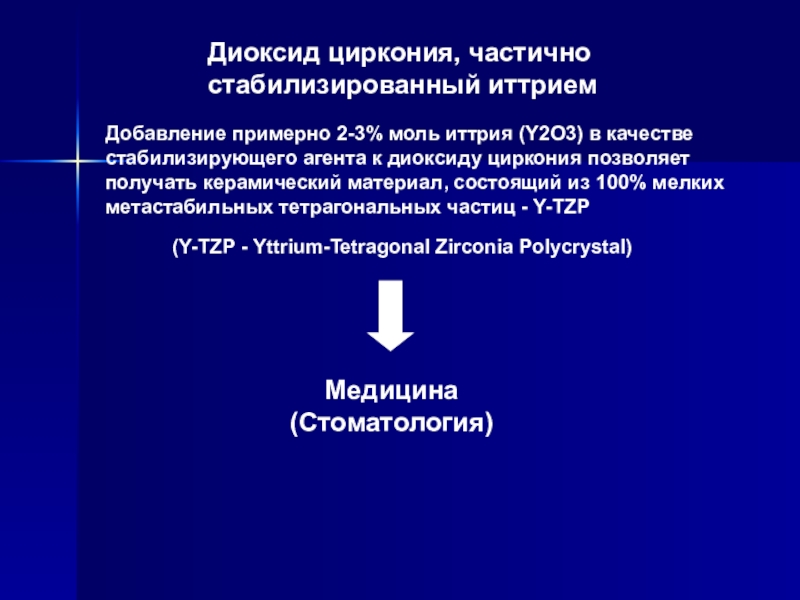 Диоксид циркония, частично стабилизированный иттрием

Добавление примерно 2-3% моль иттрия (Y2O3) в качестве стабилизирующего агента к диоксиду циркония позволяет получать керамический материал, состоящий из 100% мелких метастабильных тетрагональных частиц - Y-TZP

(Y-TZP - Yttrium-Tetragonal Zirconia Polycrystal)

Медицина
(Стоматология)